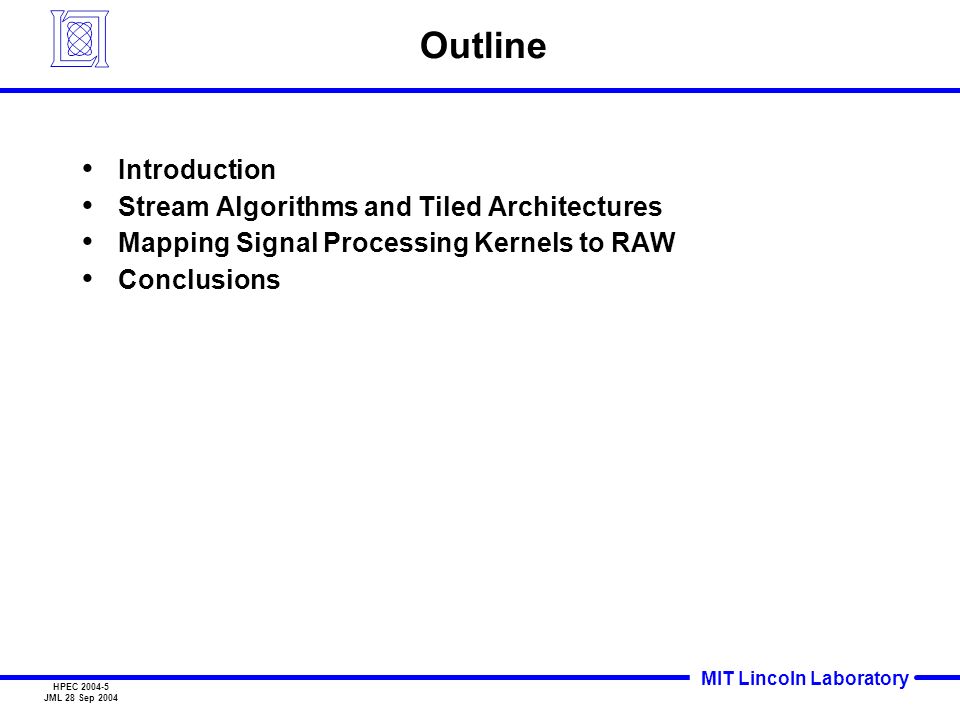 Outline

• Introduction
• Stream Algorithms and Tiled Architectures
• Mapping Signal Processing Kernels to RAW
• Conclusions

HPEC 2004-5
JML 28 Sep 2004

MIT Lincoln Laboratory